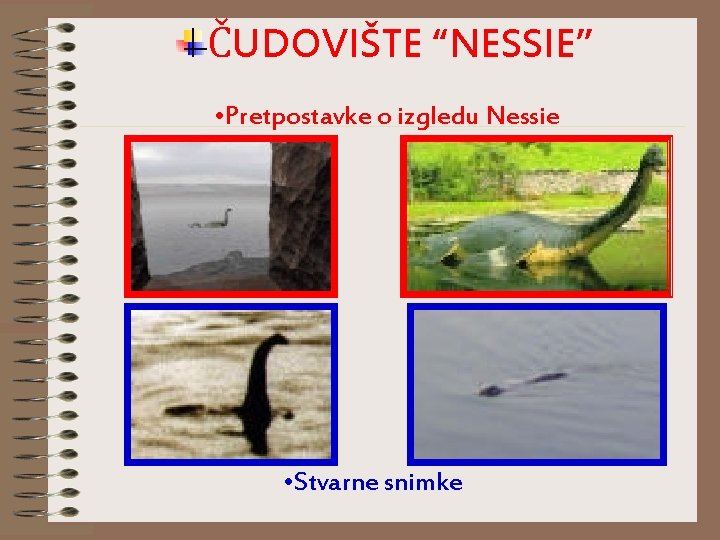 ČUDOVIŠTE “NESSIE”

•Pretpostavke o izgledu Nessie

•Stvarne snimke